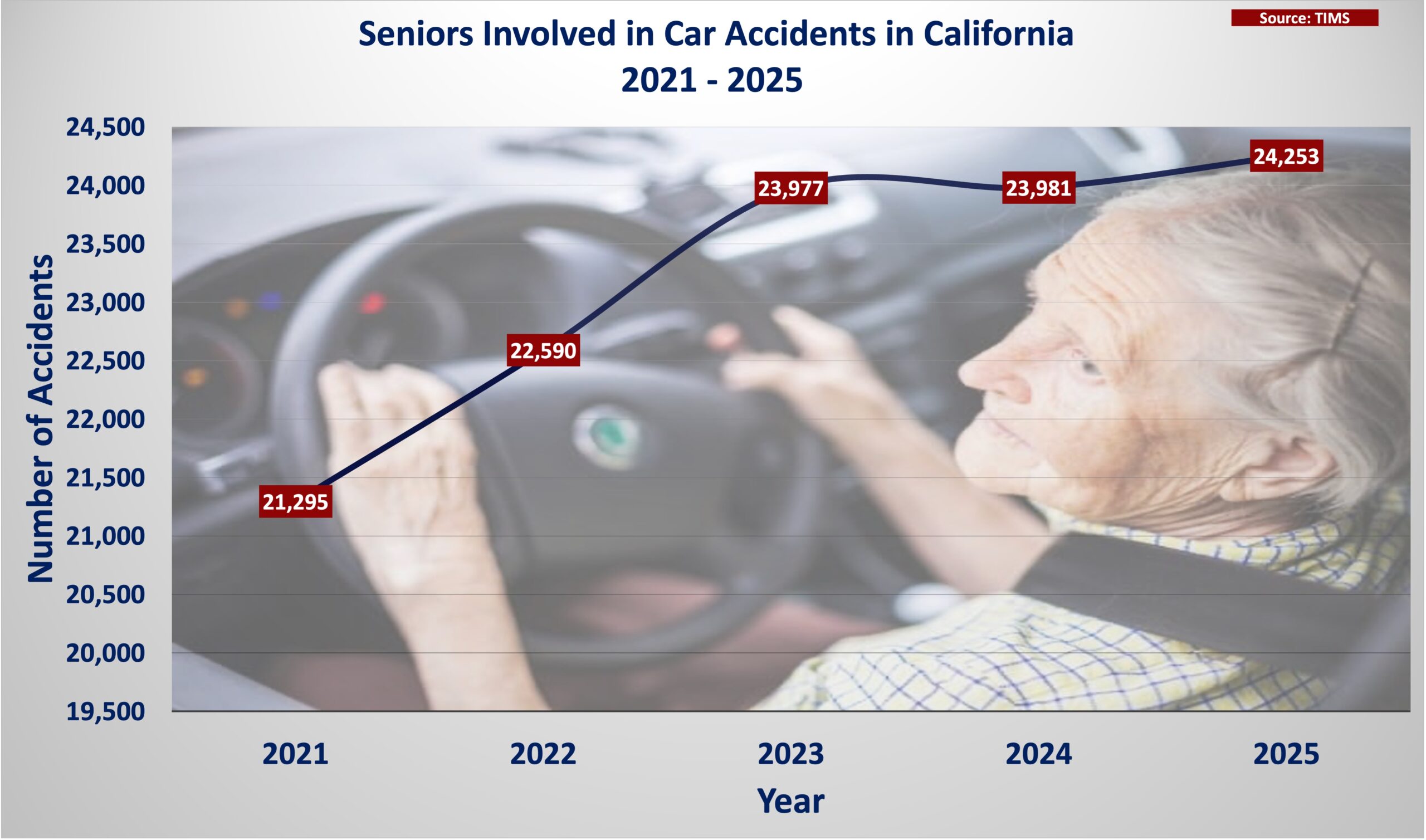 Source: TIMS

Seniors Involved in Car Accidents in California
2021 - 2025

Number of Accidents

24,500
24,000
23,500
23,000
22,500
22,000
21,500
21,000
20,500
20,000
19,500

21,295
22,590
23,977
23,981
24,253

2021
2022
2023
2024
2025

Year